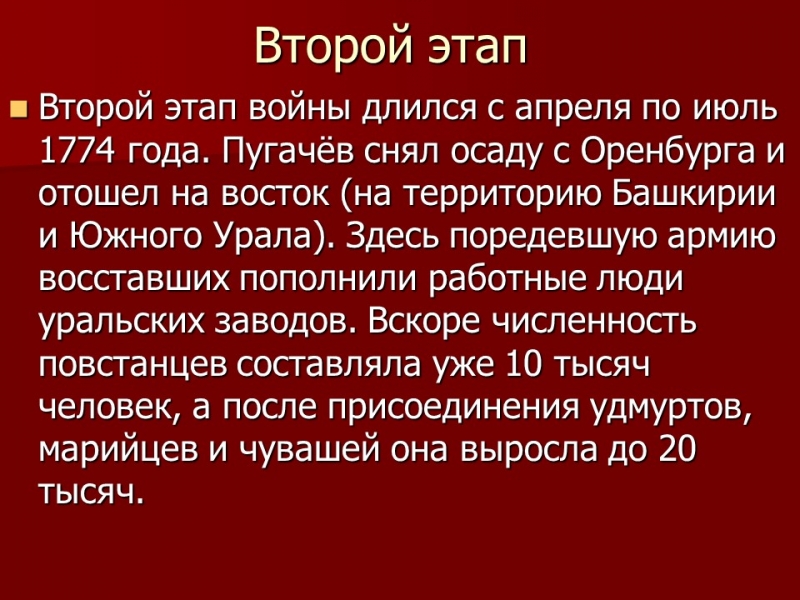 Второй этап

Второй этап войны длился с апреля по июль 1774 года. Пугачёв снял осаду с Оренбурга и отошел на восток (на территорию Башкирии и Южного Урала). Здесь поредевшую армию восставших пополнили работные люди уральских заводов. Вскоре численность повстанцев составляла уже 10 тысяч человек, а после присоединения удмуртов, марийцев и чувашей она выросла до 20 тысяч.